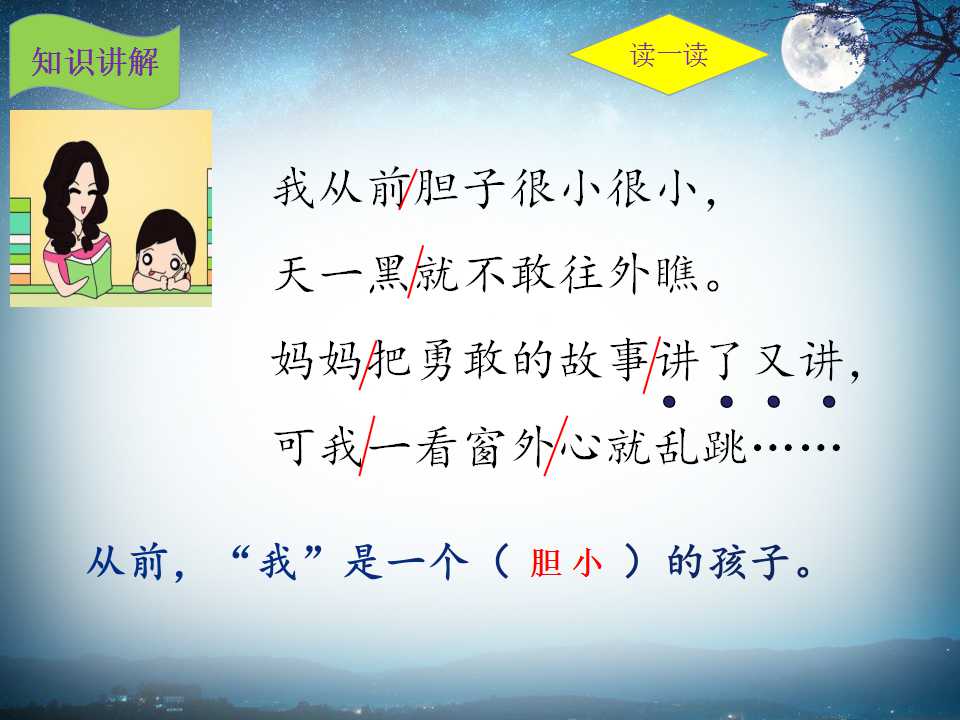 知识讲解

读一读

我从前/胆子很小很小，
天一黑/就不敢往外瞧。
妈妈/把勇敢的故事/讲了又讲，
可我/一看窗外/心就乱跳……

从前，“我”是一个（ 胆小 ）的孩子。